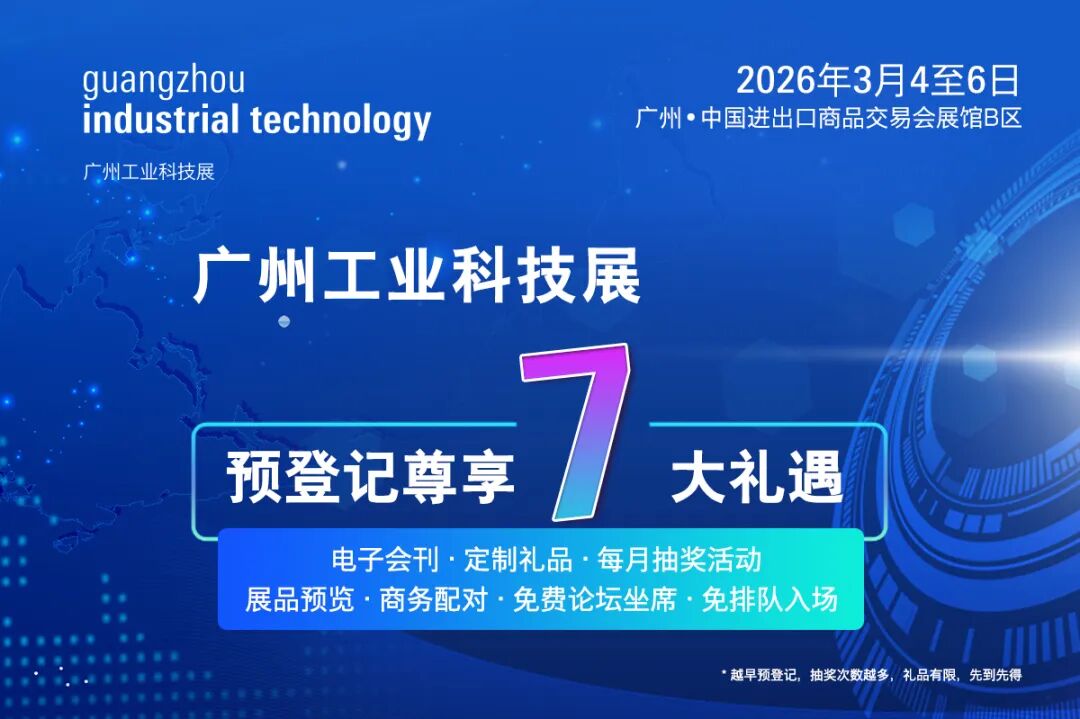 guangzhou
industrial technology

广州工业科技展

2026年3月4至6日
广州 • 中国进出口商品交易会展馆B区

广州工业科技展

预登记尊享 7 大礼遇

电子会刊 · 定制礼品 · 每月抽奖活动
展品预览 · 商务配对 · 免费论坛坐席 · 免排队入场

* 越早预登记，抽奖次数越多，礼品有限，先到先得